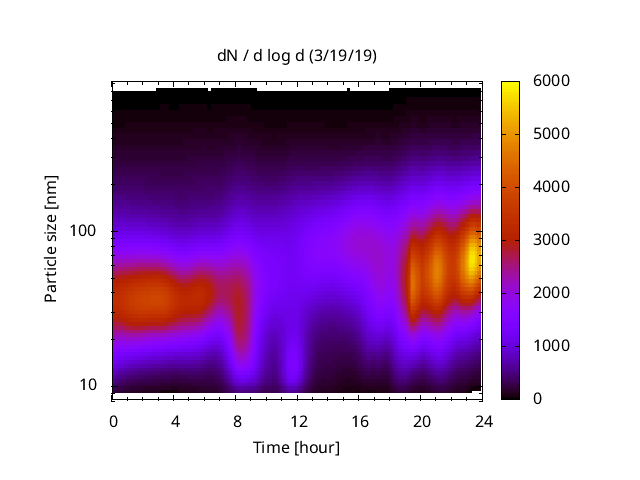 dN / d log d (3/19/19)

Particle size [nm]

100

10

0
4
8
12
16
20
24

Time [hour]

6000
5000
4000
3000
2000
1000
0